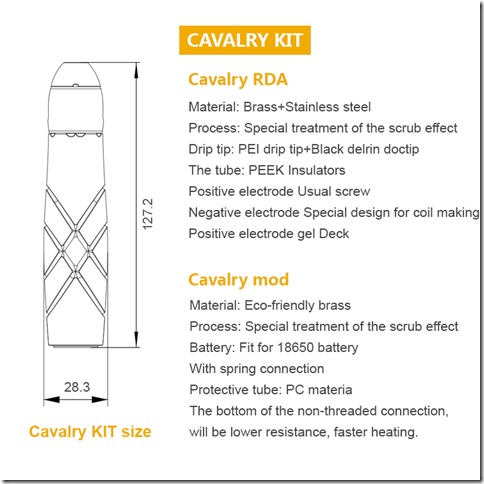 CAVALRY KIT

127.2

28.3

Cavalry KIT size

Cavalry RDA

Material: Brass+Stainless steel
Process: Special treatment of the scrub effect
Drip tip: PEI drip tip+Black delrin doctip
The tube: PEEK Insulators
Positive electrode Usual screw
Negative electrode Special design for coil making
Positive electrode gel Deck

Cavalry mod

Material: Eco-friendly brass
Process: Special treatment of the scrub effect
Battery: Fit for 18650 battery
With spring connection
Protective tube: PC materia
The bottom of the non-threaded connection, will be lower resistance, faster heating.